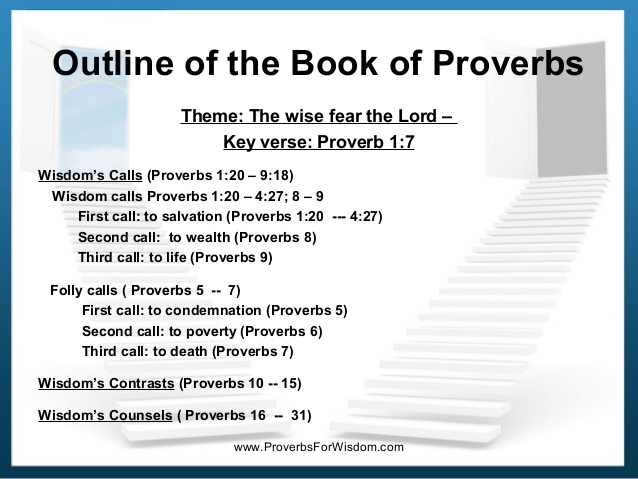 Outline of the Book of Proverbs

Theme: The wise fear the Lord –

Key verse: Proverb 1:7

Wisdom's Calls (Proverbs 1:20 – 9:18)

Wisdom calls Proverbs 1:20 – 4:27; 8 – 9

First call: to salvation (Proverbs 1:20 --- 4:27)

Second call: to wealth (Proverbs 8)

Third call: to life (Proverbs 9)

Folly calls ( Proverbs 5 -- 7)

First call: to condemnation (Proverbs 5)

Second call: to poverty (Proverbs 6)

Third call: to death (Proverbs 7)

Wisdom's Contrasts (Proverbs 10 -- 15)

Wisdom's Counsels ( Proverbs 16 -- 31)

www.ProverbsForWisdom.com